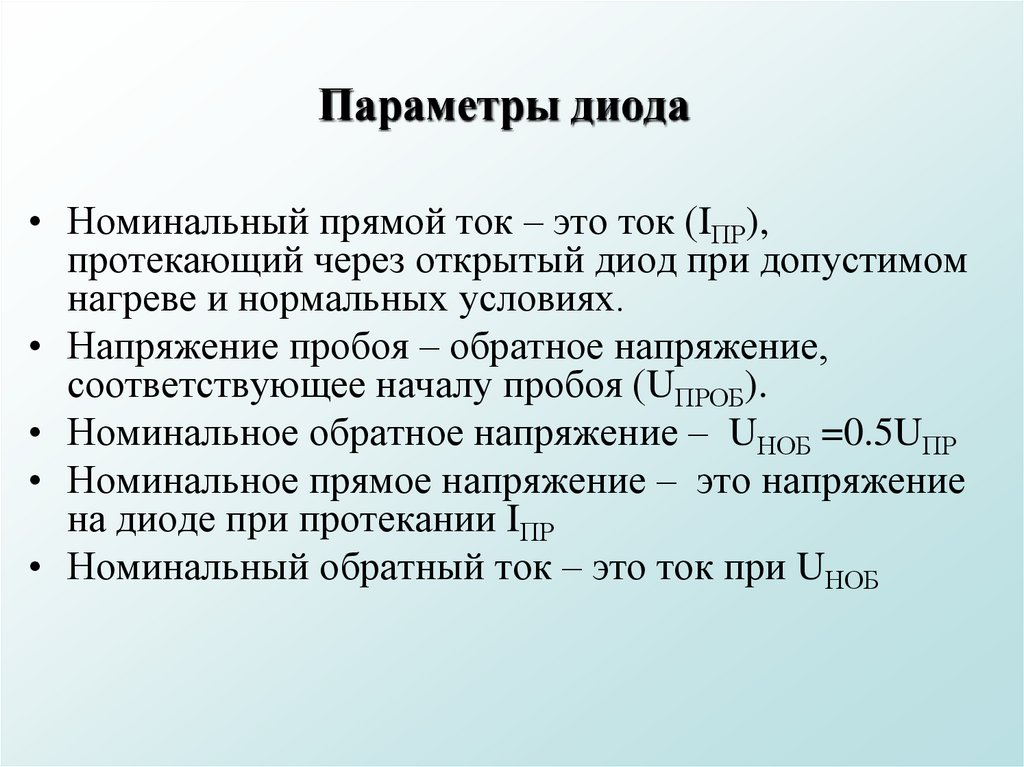 Параметры диода

• Номинальный прямой ток – это ток ($I_{ПР}$), протекающий через открытый диод при допустимом нагреве и нормальных условиях.
• Напряжение пробоя – обратное напряжение, соответствующее началу пробоя ($U_{ПРОБ}$).
• Номинальное обратное напряжение – $U_{НОБ} = 0.5U_{ПР}$
• Номинальное прямое напряжение – это напряжение на диоде при протекании $I_{ПР}$
• Номинальный обратный ток – это ток при $U_{НОБ}$